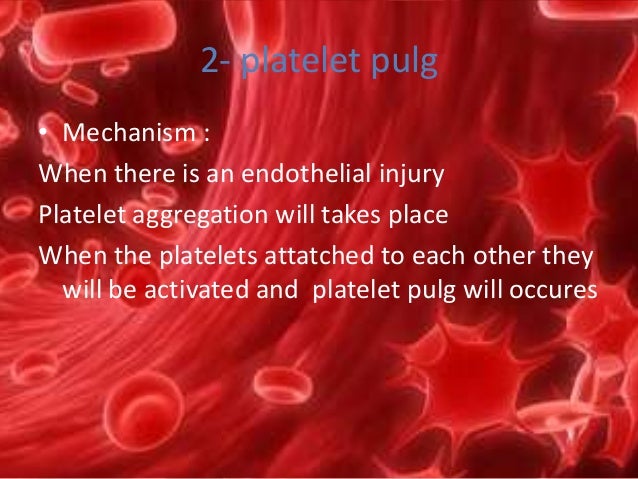 2- platelet pulg

• Mechanism :

When there is an endothelial injury

Platelet aggregation will takes place

When the platelets attatched to each other they will be activated and platelet pulg will occures